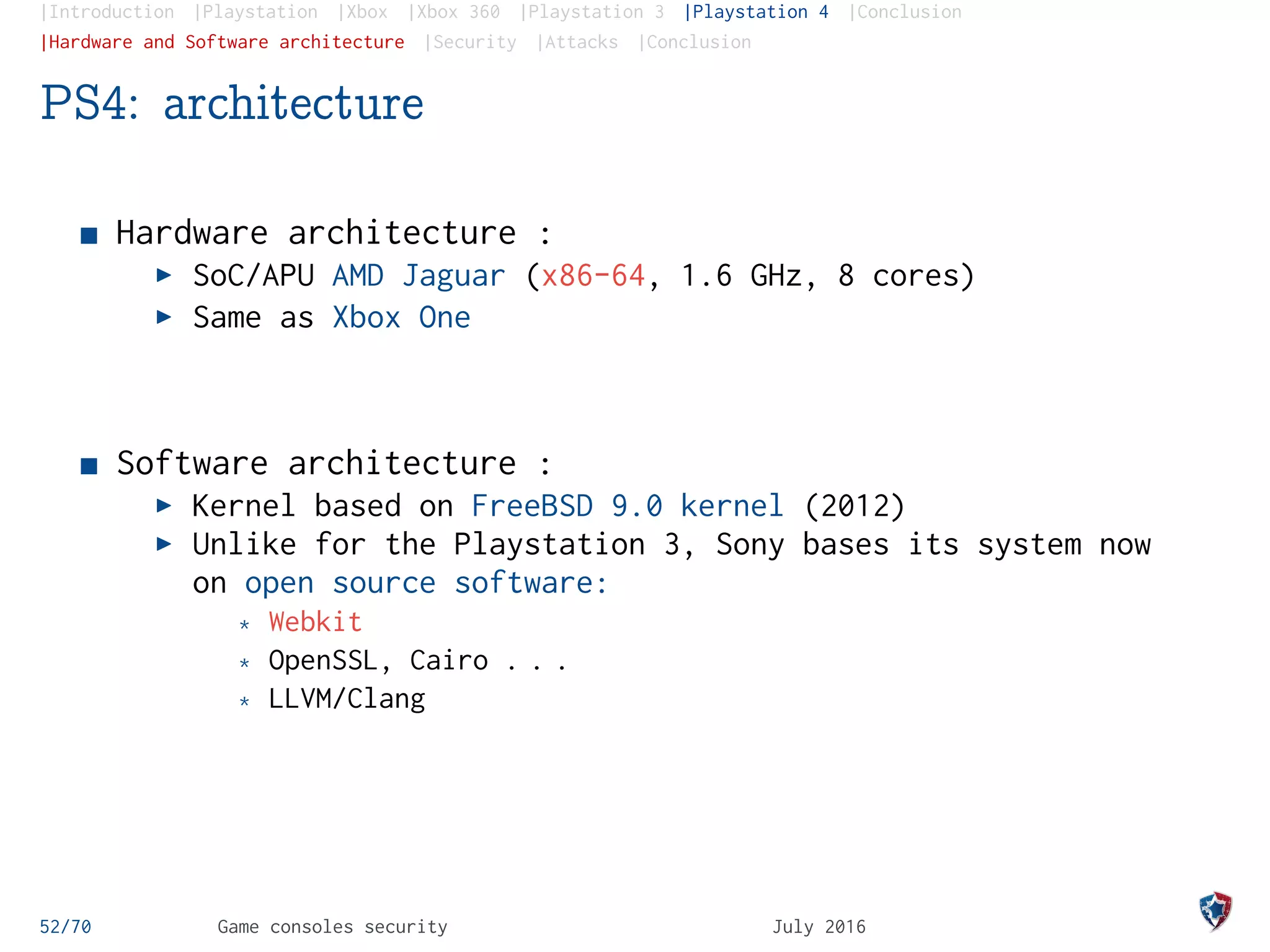 |Introduction |Playstation |Xbox |Xbox 360 |Playstation 3 |Playstation 4 |Conclusion
|Hardware and Software architecture |Security |Attacks |Conclusion

PS4: architecture

■ Hardware architecture :
▶ SoC/APU AMD Jaguar (x86-64, 1.6 GHz, 8 cores)
▶ Same as Xbox One

■ Software architecture :
▶ Kernel based on FreeBSD 9.0 kernel (2012)
▶ Unlike for the Playstation 3, Sony bases its system now on open source software:
⋆ Webkit
⋆ OpenSSL, Cairo . . .
⋆ LLVM/Clang

52/70 Game consoles security July 2016